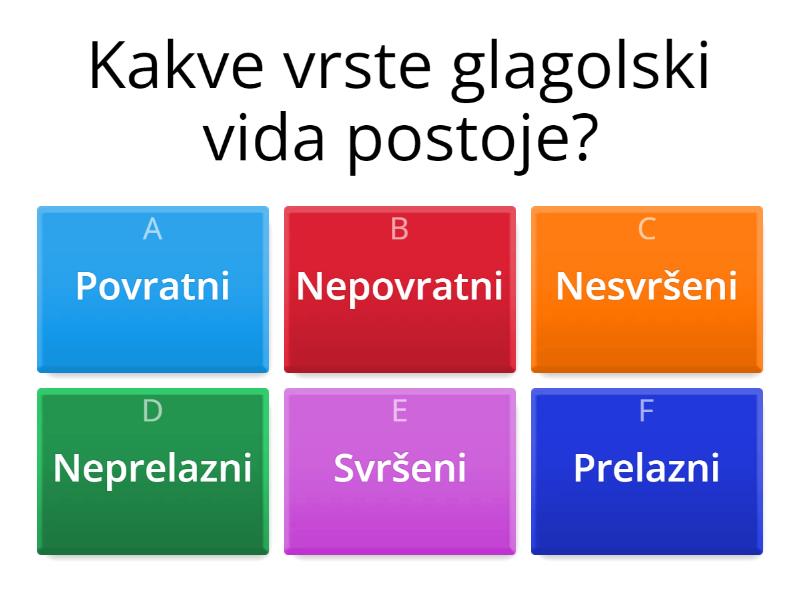 Kakve vrste glagolski vida postoje?

A
Povratni

B
Nepovratni

C
Nesvršeni

D
Neprelazni

E
Svršeni

F
Prelazni